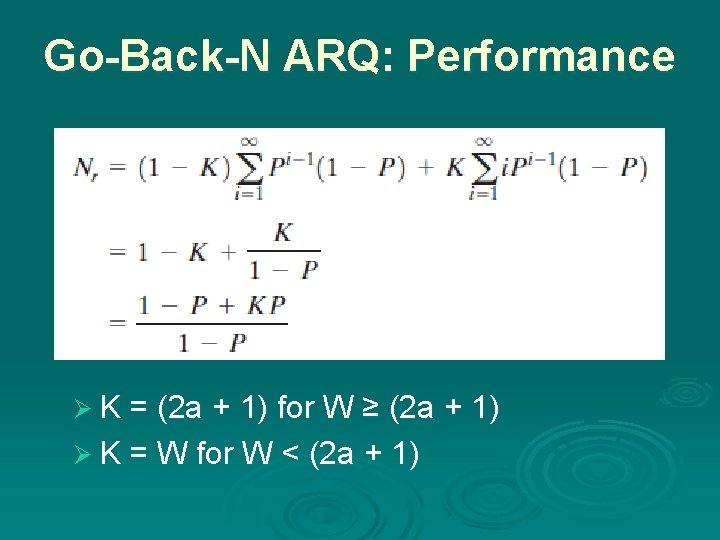 Go-Back-N ARQ: Performance

$N_r = (1 - K)\sum_{i=1}^{\infty} P^{i-1}(1 - P) + K\sum_{i=1}^{\infty} iP^{i-1}(1 - P)$

$= 1 - K + \frac{K}{1 - P}$

$= \frac{1 - P + KP}{1 - P}$

➢ K = (2a + 1) for W ≥ (2a + 1)

➢ K = W for W < (2a + 1)